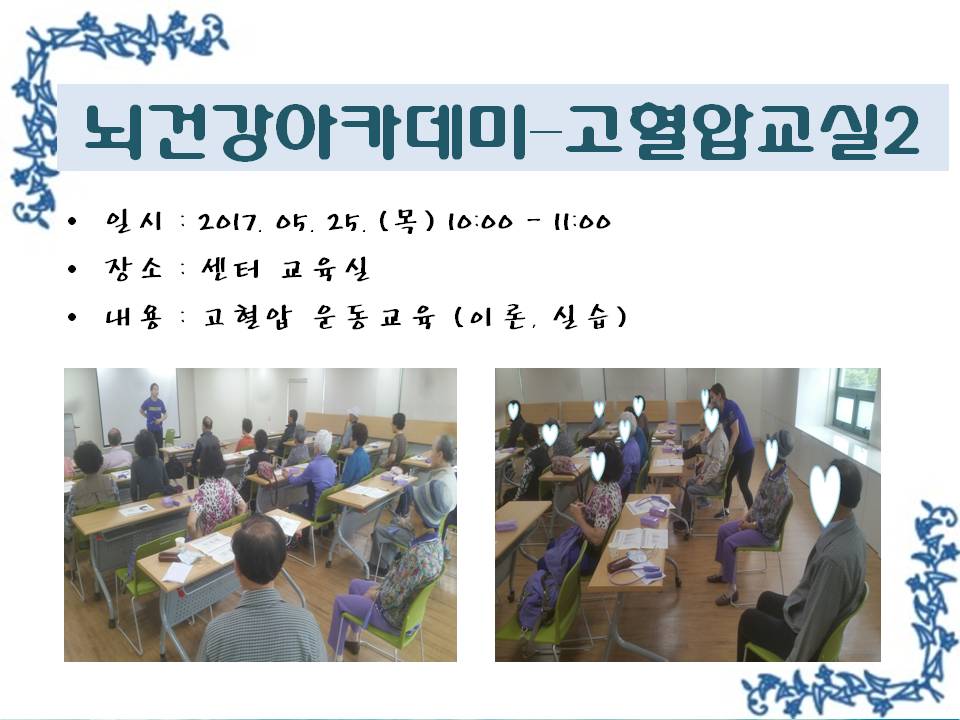 뇌건강아카데미-고혈압교실2

• 일시 : 2017. 05. 25. (목) 10:00 - 11:00
• 장소 : 센터 교육실
• 내용 : 고혈압 운동교육 (이론, 실습)